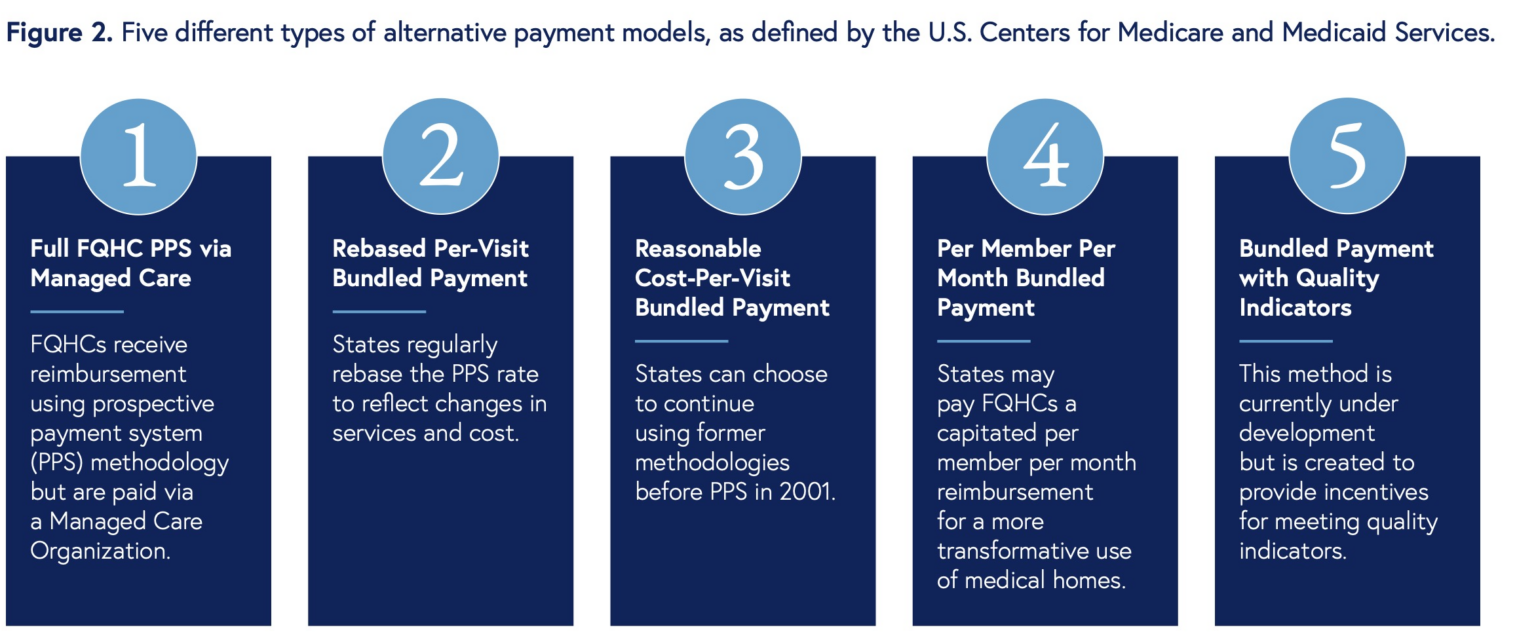 **Figure 2.** Five different types of alternative payment models, as defined by the U.S. Centers for Medicare and Medicaid Services.

1

**Full FQHC PPS via Managed Care**

FQHCs receive reimbursement using prospective payment system (PPS) methodology but are paid via a Managed Care Organization.

2

**Rebased Per-Visit Bundled Payment**

States regularly rebase the PPS rate to reflect changes in services and cost.

3

**Reasonable Cost-Per-Visit Bundled Payment**

States can choose to continue using former methodologies before PPS in 2001.

4

**Per Member Per Month Bundled Payment**

States may pay FQHCs a capitated per member per month reimbursement for a more transformative use of medical homes.

5

**Bundled Payment with Quality Indicators**

This method is currently under development but is created to provide incentives for meeting quality indicators.